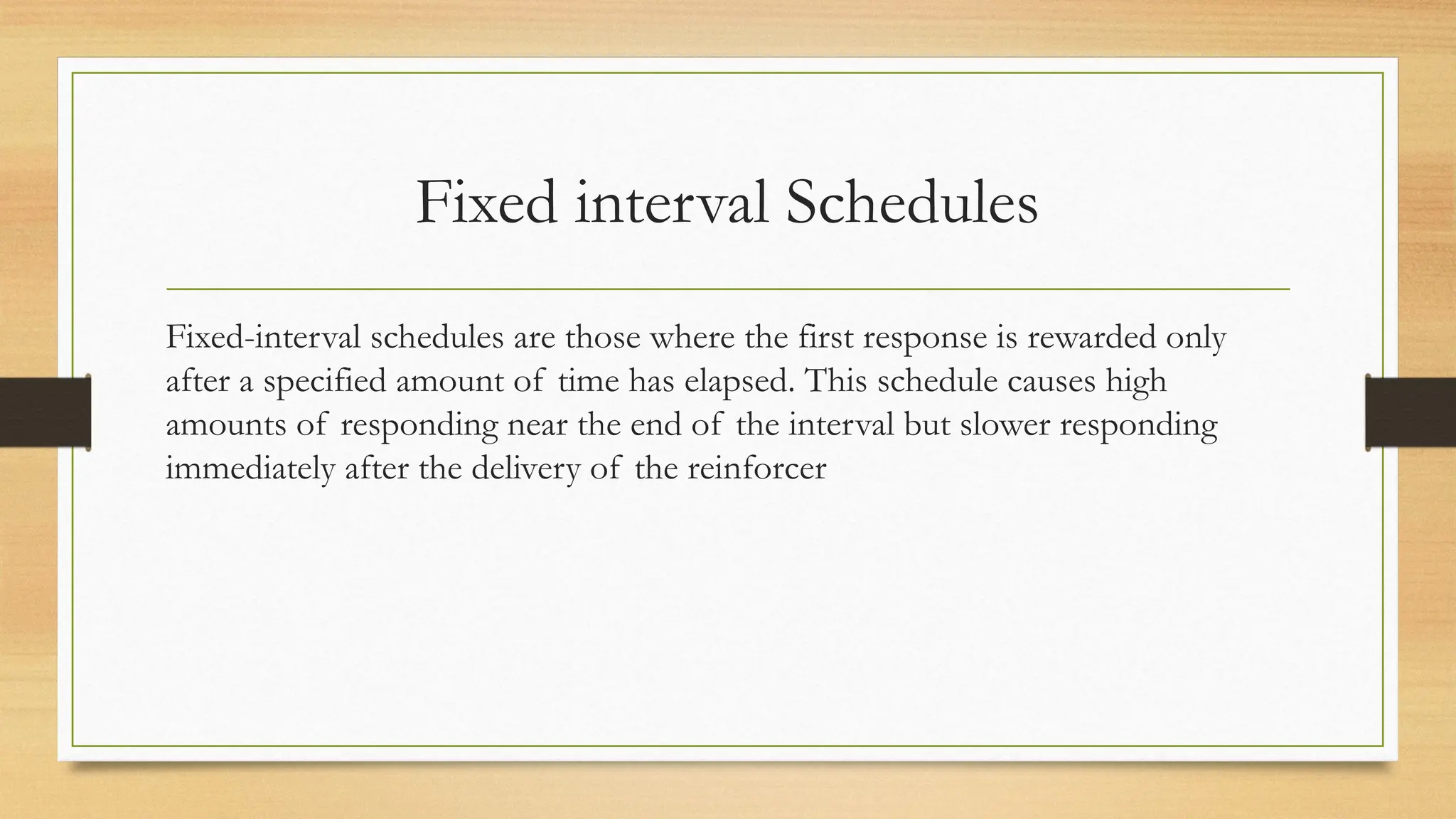 Fixed interval Schedules

Fixed-interval schedules are those where the first response is rewarded only after a specified amount of time has elapsed. This schedule causes high amounts of responding near the end of the interval but slower responding immediately after the delivery of the reinforcer